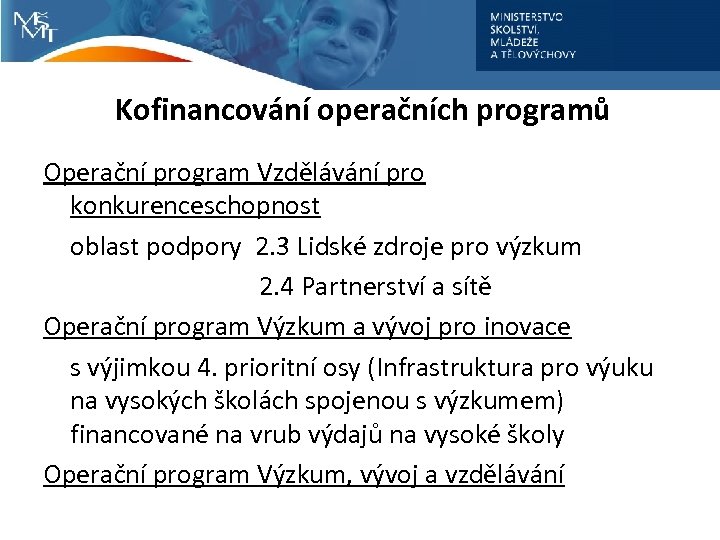 MŠMT

MINISTERSTVO ŠKOLSTVÍ, MLÁDEŽE A TĚLOVÝCHOVY

Kofinancování operačních programů

Operační program Vzdělávání pro konkurenceschopnost

oblast podpory 2.3 Lidské zdroje pro výzkum

2.4 Partnerství a sítě

Operační program Výzkum a vývoj pro inovace

s výjimkou 4. prioritní osy (Infrastruktura pro výuku na vysokých školách spojenou s výzkumem) financované na vrub výdajů na vysoké školy

Operační program Výzkum, vývoj a vzdělávání